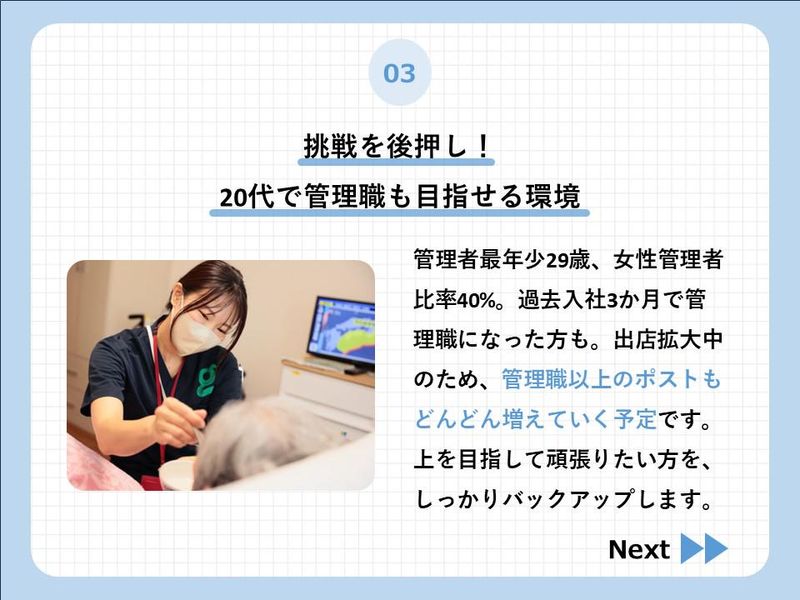 03

挑戦を後押し！
20代で管理職も目指せる環境

管理者最年少29歳、女性管理者比率40%。過去入社3か月で管理職になった方も。出店拡大中のため、管理職以上のポストもどんどん増えていく予定です。上を目指して頑張りたい方を、しっかりバックアップします。

Next